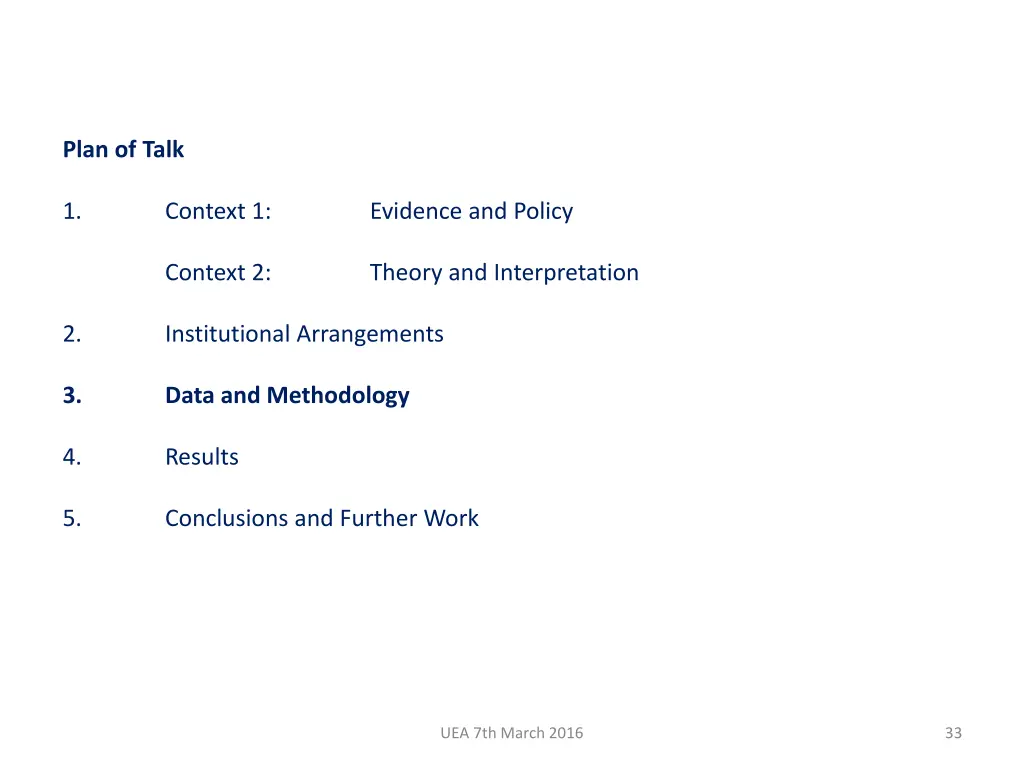 Plan of Talk

1. Context 1: Evidence and Policy

Context 2: Theory and Interpretation

2. Institutional Arrangements

3. Data and Methodology

4. Results

5. Conclusions and Further Work

UEA 7th March 2016

33